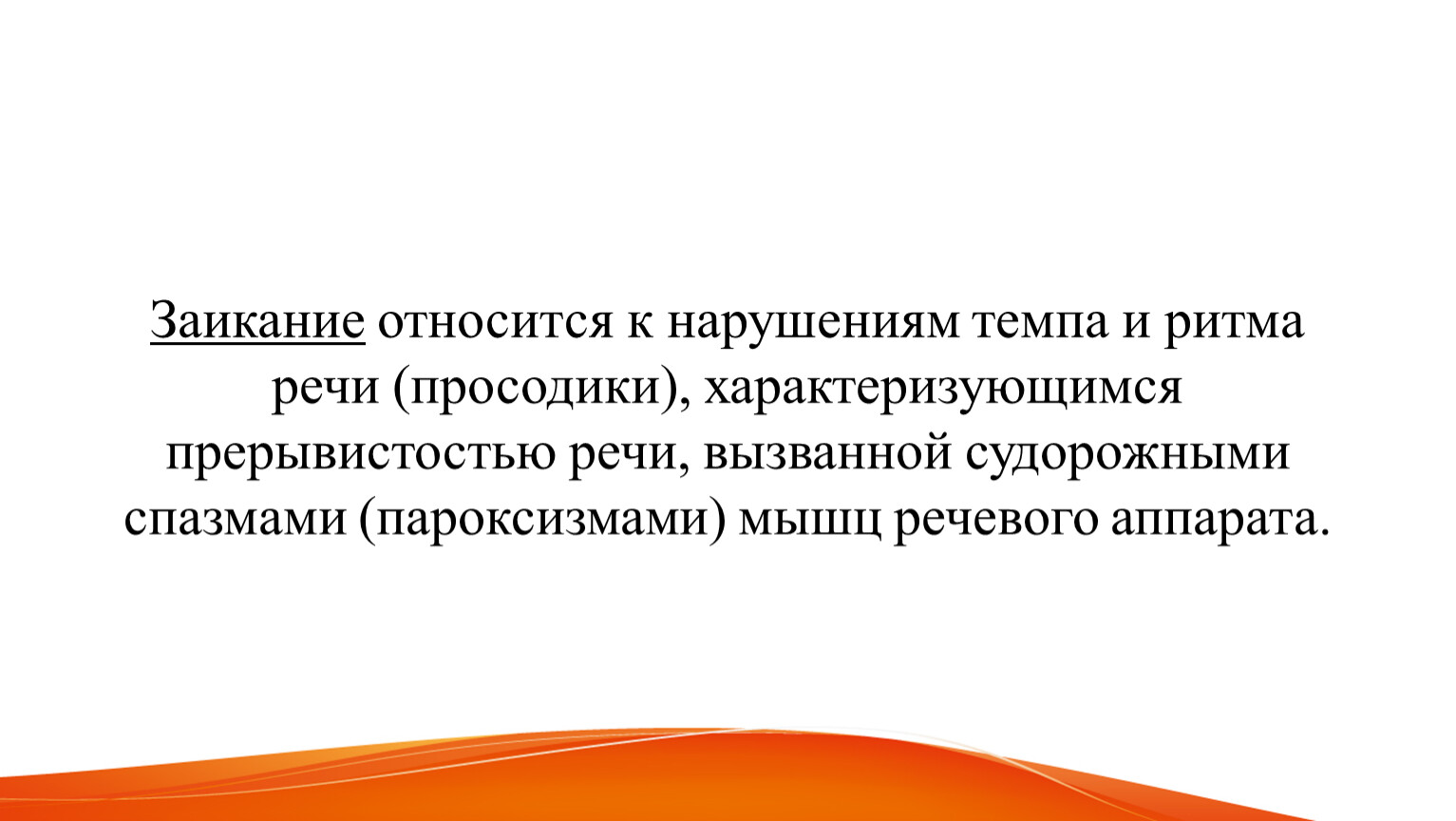 Заикание относится к нарушениям темпа и ритма речи (просодики), характеризующимся прерывистостью речи, вызванной судорожными спазмами (пароксизмами) мышц речевого аппарата.